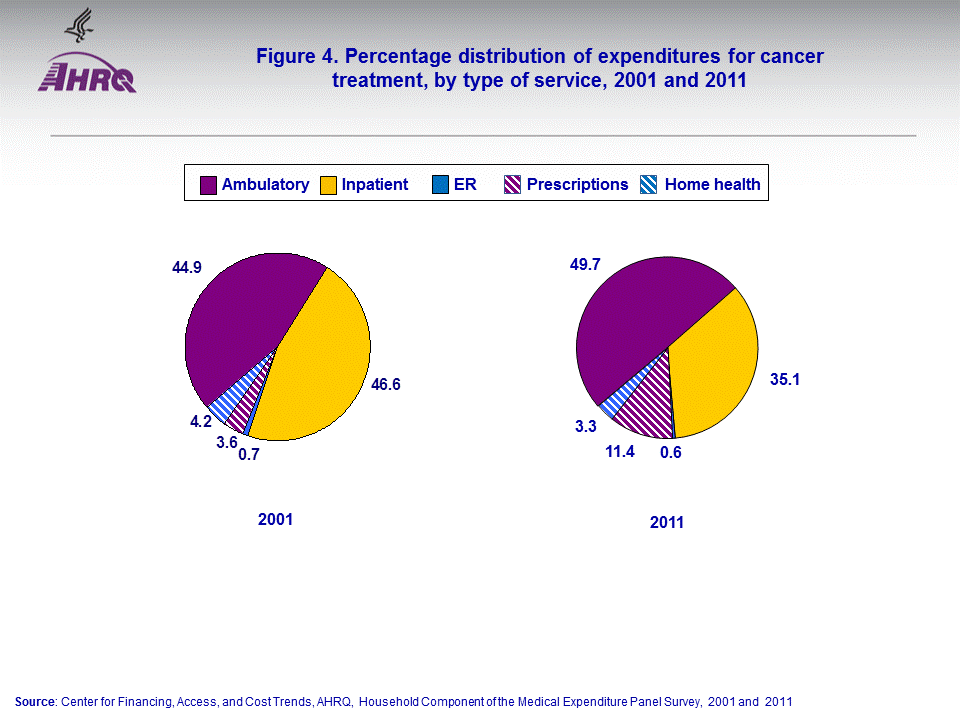 AHRQ

Figure 4. Percentage distribution of expenditures for cancer treatment, by type of service, 2001 and 2011

Ambulatory Inpatient ER Prescriptions Home health

44.9
46.6
4.2
3.6
0.7

2001

49.7
35.1
3.3
11.4
0.6

2011

Source: Center for Financing, Access, and Cost Trends, AHRQ, Household Component of the Medical Expenditure Panel Survey, 2001 and 2011